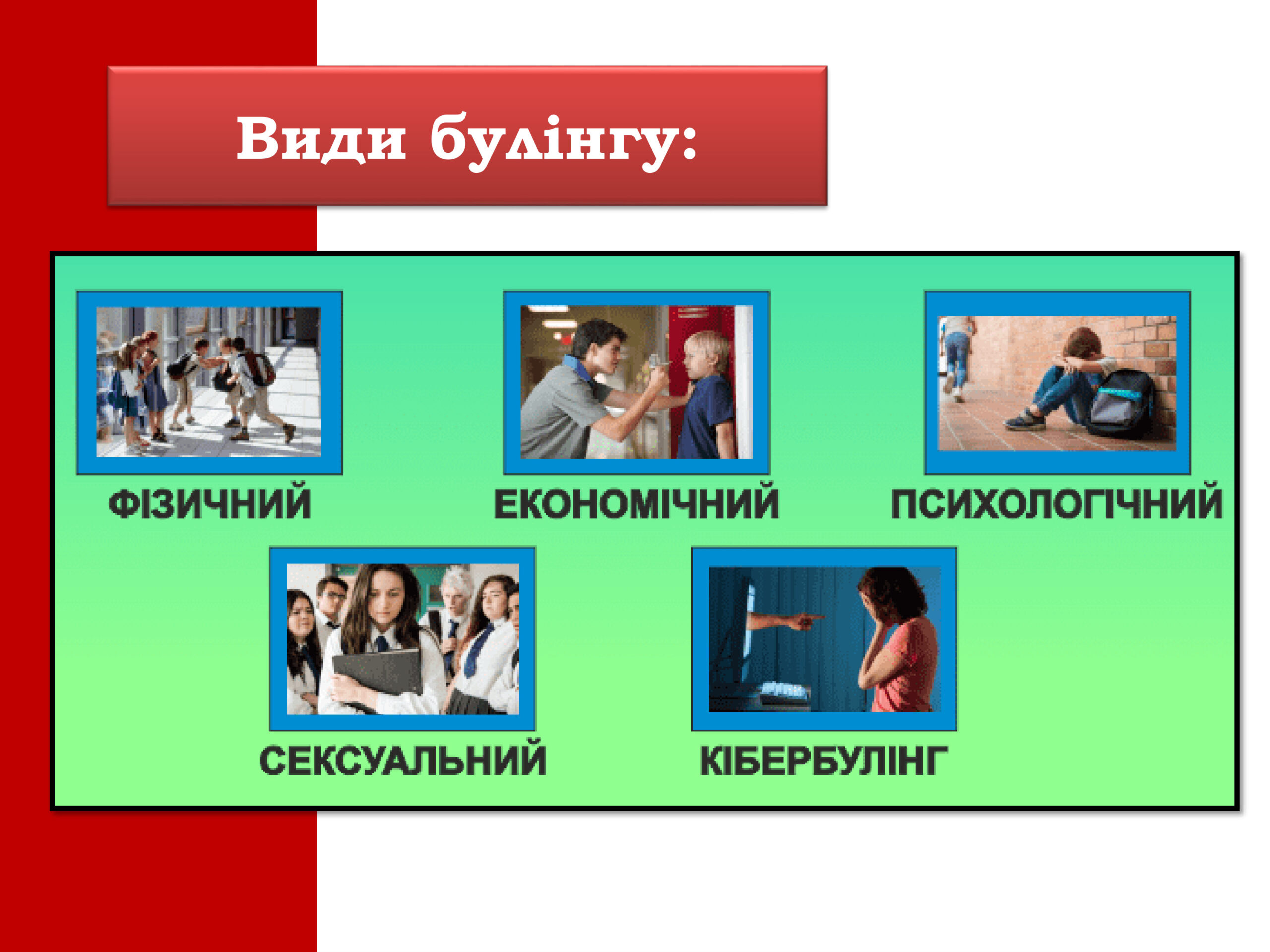 Види булінгу:

ФІЗИЧНИЙ

ЕКОНОМІЧНИЙ

ПСИХОЛОГІЧНИЙ

СЕКСУАЛЬНИЙ

КІБЕРБУЛІНГ